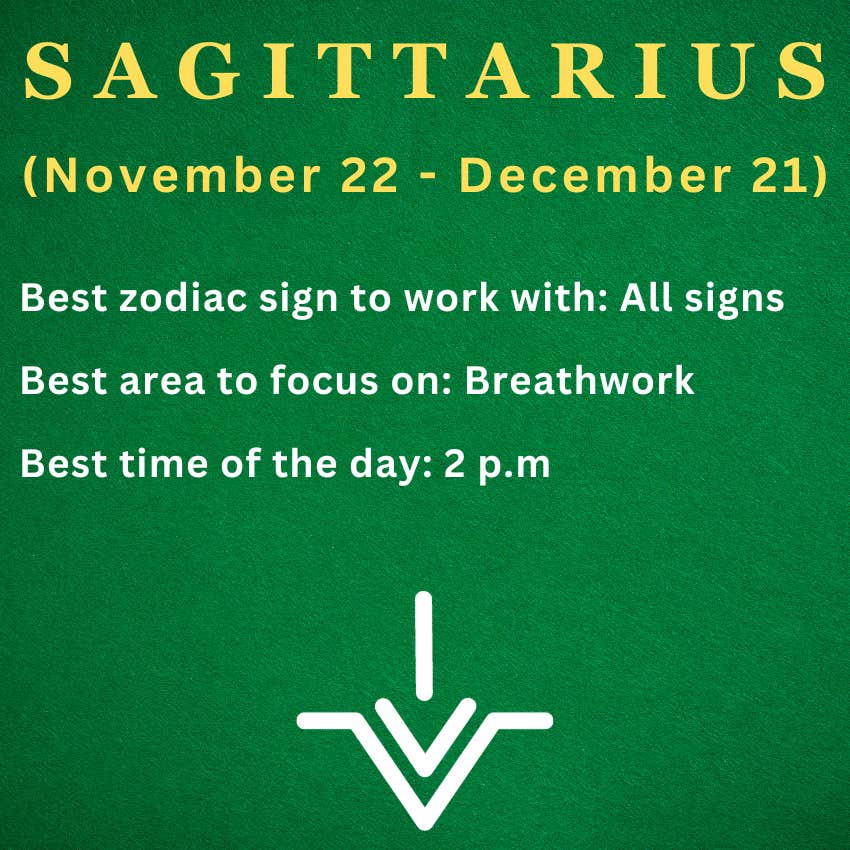 SAGITTARIUS

(November 22 - December 21)

Best zodiac sign to work with: All signs

Best area to focus on: Breathwork

Best time of the day: 2 p.m